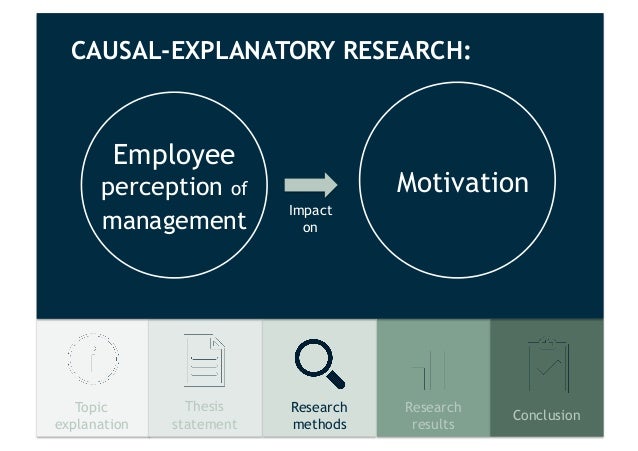 CAUSAL-EXPLANATORY RESEARCH:

Employee perception of management

Impact on

Motivation

Topic explanation

Thesis statement

Research methods

Research results

Conclusion